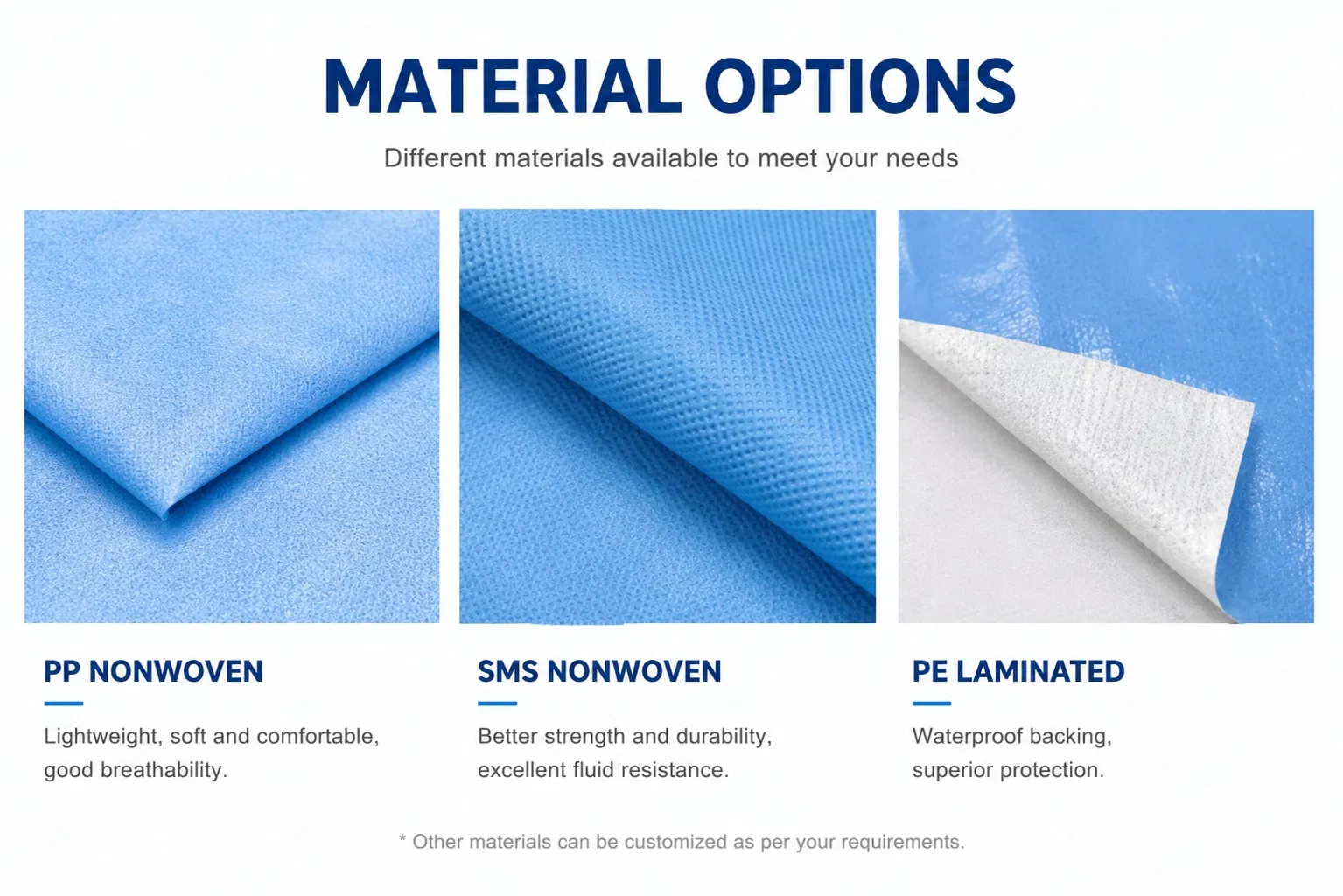 MATERIAL OPTIONS

Different materials available to meet your needs

PP NONWOVEN

Lightweight, soft and comfortable, good breathability.

SMS NONWOVEN

Better strength and durability, excellent fluid resistance.

PE LAMINATED

Waterproof backing, superior protection.

* Other materials can be customized as per your requirements.